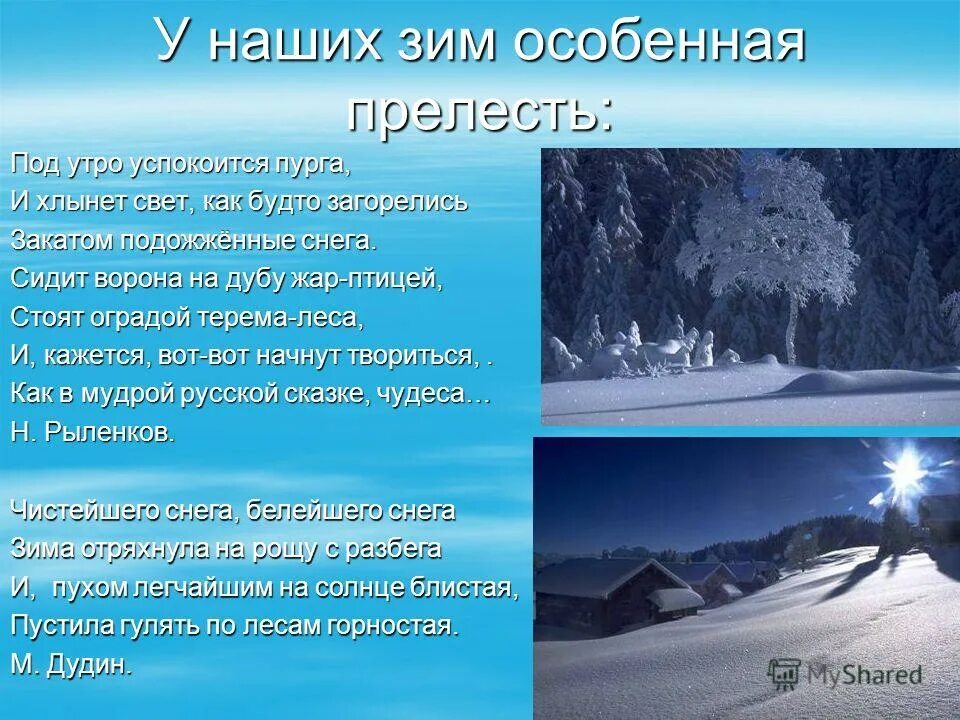 У наших зим особенная прелесть:

Под утро успокоится пурга,
И хлынет свет, как будто загорелись
Закатом подожжённые снега.
Сидит ворона на дубу жар-птицей,
Стоят оградой терема-леса,
И, кажется, вот-вот начнут твориться, .
Как в мудрой русской сказке, чудеса…
Н. Рыленков.

Чистейшего снега, белейшего снега
Зима отряхнула на рощу с разбега
И, пухом легчайшим на солнце блистая,
Пустила гулять по лесам горностая.
М. Дудин.

MyShared